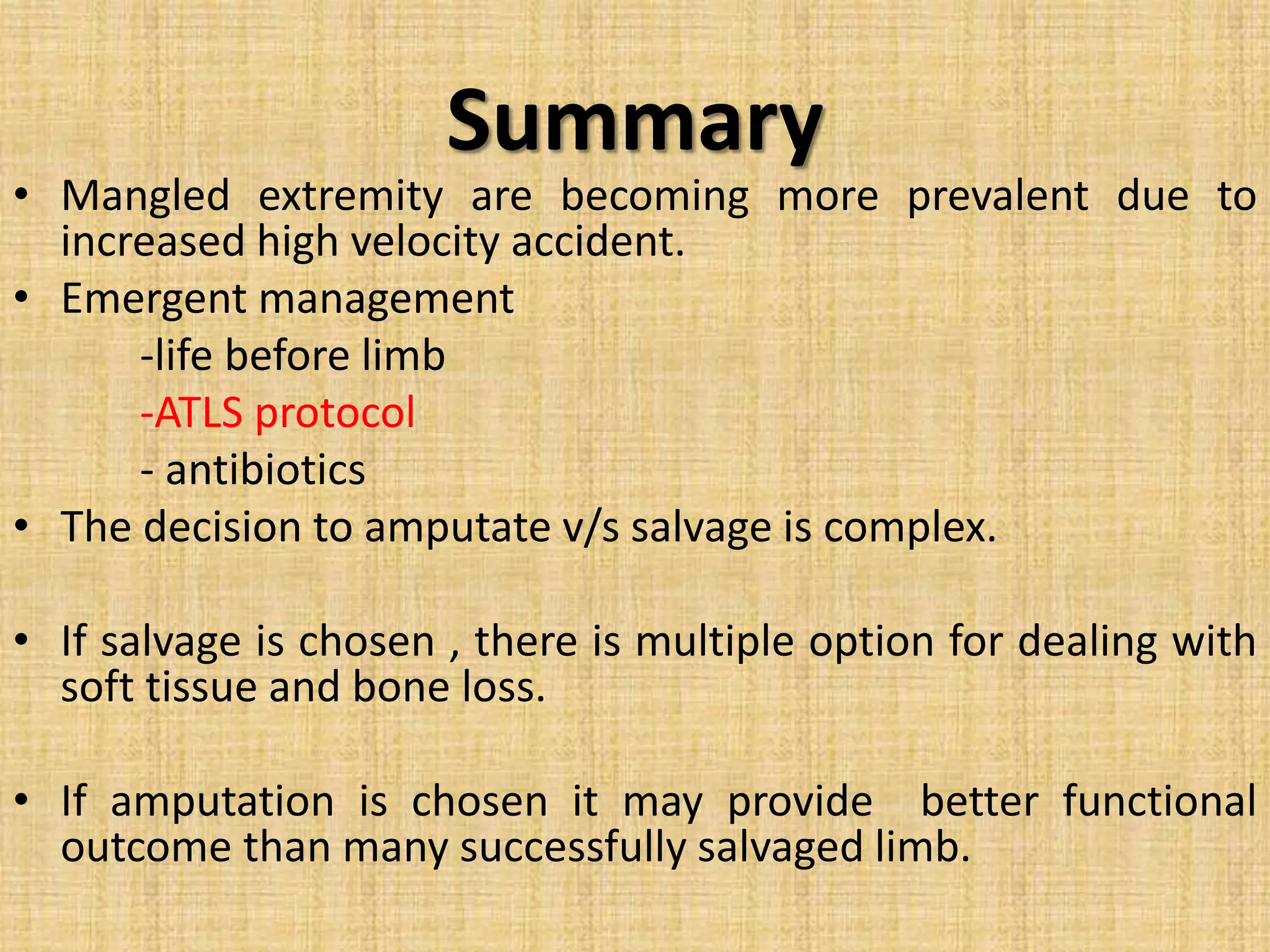 Summary

• Mangled extremity are becoming more prevalent due to increased high velocity accident.

• Emergent management

-life before limb

-ATLS protocol

- antibiotics

• The decision to amputate v/s salvage is complex.

• If salvage is chosen , there is multiple option for dealing with soft tissue and bone loss.

• If amputation is chosen it may provide better functional outcome than many successfully salvaged limb.